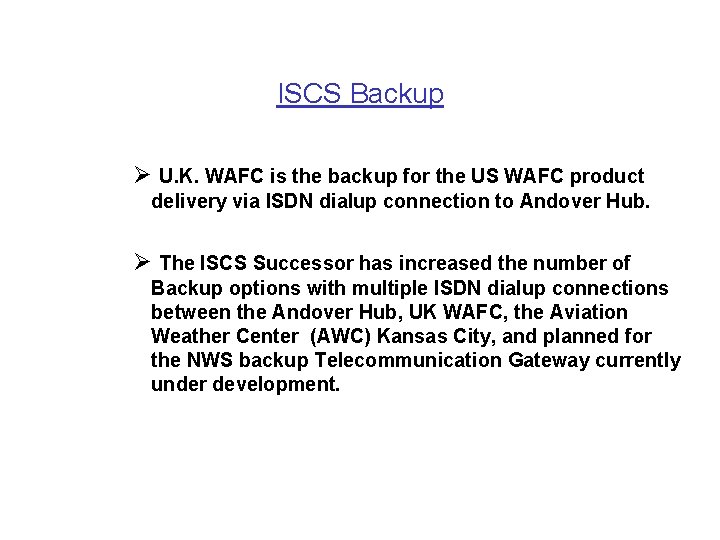 ISCS Backup

➢ U.K. WAFC is the backup for the US WAFC product delivery via ISDN dialup connection to Andover Hub.

➢ The ISCS Successor has increased the number of Backup options with multiple ISDN dialup connections between the Andover Hub, UK WAFC, the Aviation Weather Center (AWC) Kansas City, and planned for the NWS backup Telecommunication Gateway currently under development.